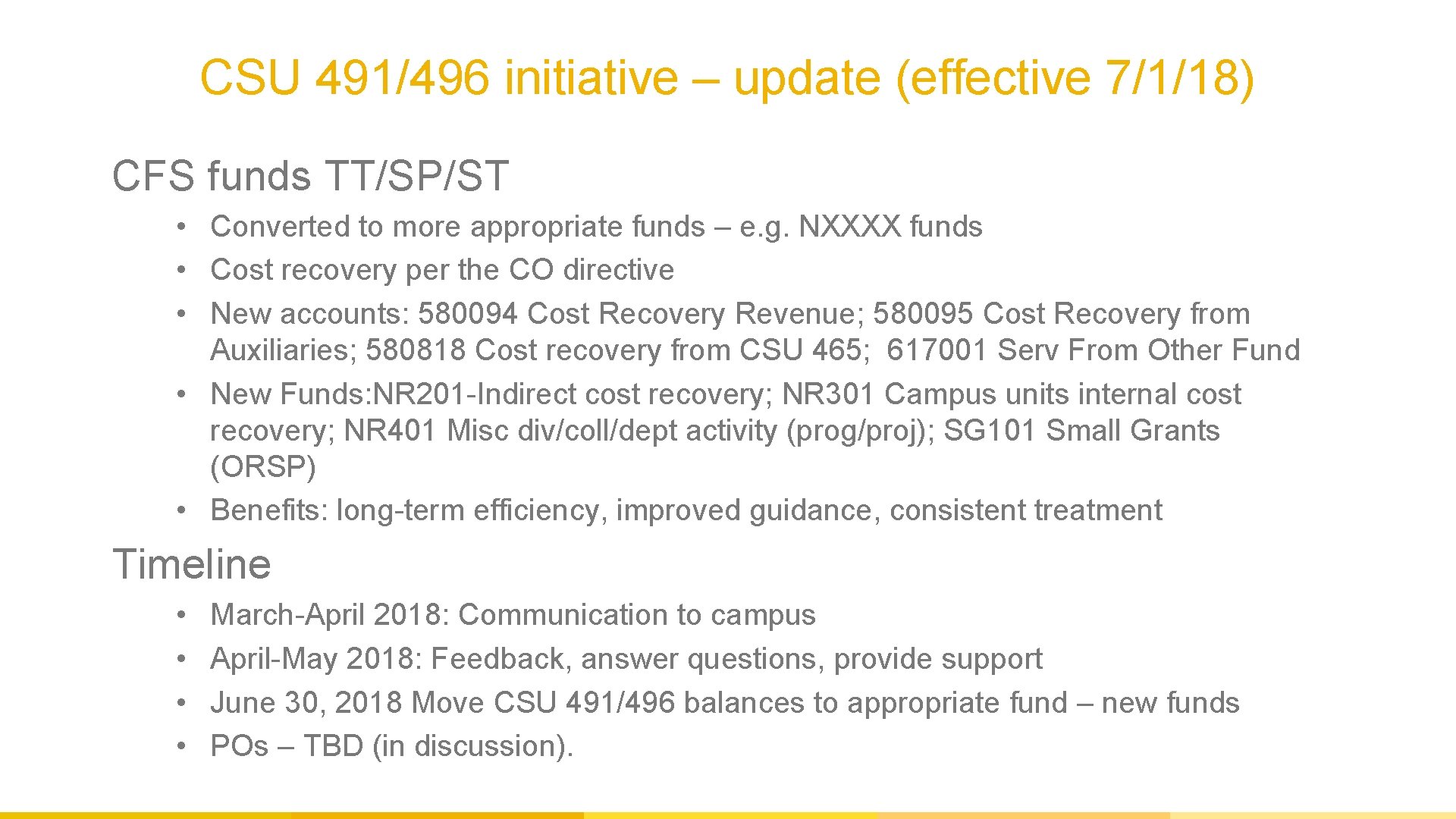 CSU 491/496 initiative – update (effective 7/1/18)

CFS funds TT/SP/ST

• Converted to more appropriate funds – e.g. NXXXX funds
• Cost recovery per the CO directive
• New accounts: 580094 Cost Recovery Revenue; 580095 Cost Recovery from Auxiliaries; 580818 Cost recovery from CSU 465; 617001 Serv From Other Fund
• New Funds:NR201-Indirect cost recovery; NR301 Campus units internal cost recovery; NR401 Misc div/coll/dept activity (prog/proj); SG101 Small Grants (ORSP)
• Benefits: long-term efficiency, improved guidance, consistent treatment

Timeline

• March-April 2018: Communication to campus
• April-May 2018: Feedback, answer questions, provide support
• June 30, 2018 Move CSU 491/496 balances to appropriate fund – new funds
• POs – TBD (in discussion).